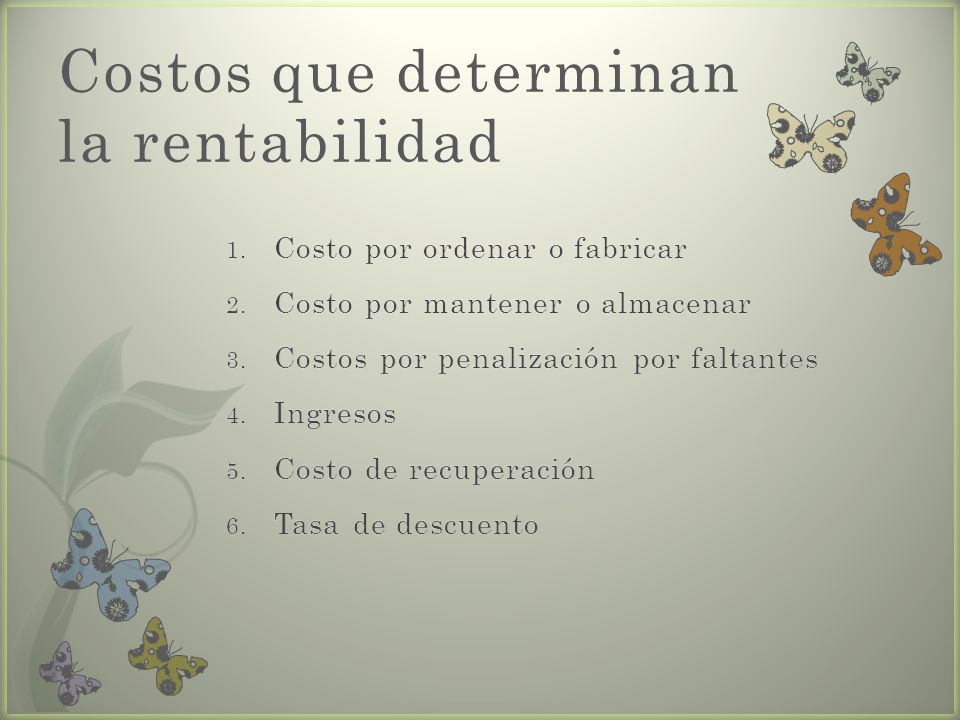 Costos que determinan la rentabilidad

1. Costo por ordenar o fabricar
2. Costo por mantener o almacenar
3. Costos por penalización por faltantes
4. Ingresos
5. Costo de recuperación
6. Tasa de descuento